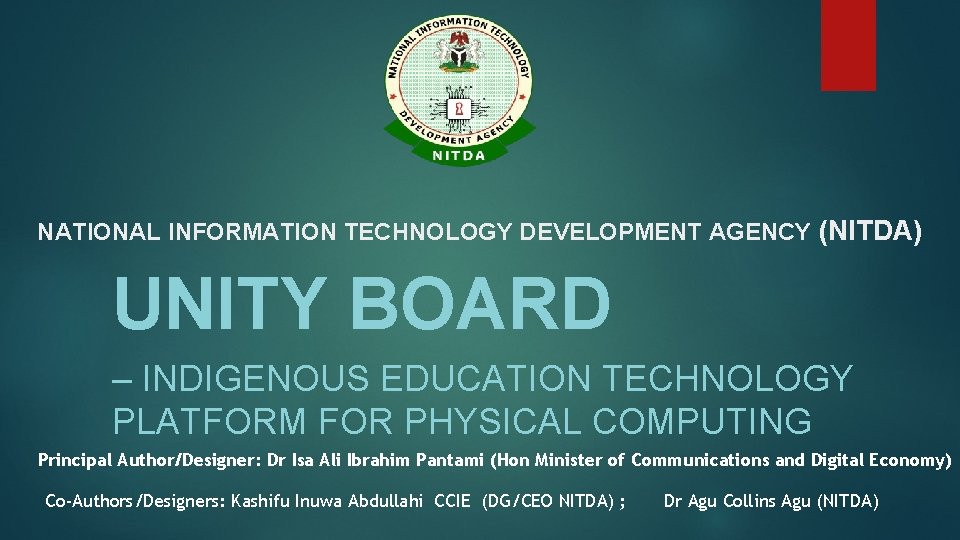 NATIONAL INFORMATION TECHNOLOGY DEVELOPMENT AGENCY
NITDA

NATIONAL INFORMATION TECHNOLOGY DEVELOPMENT AGENCY (NITDA)

UNITY BOARD

– INDIGENOUS EDUCATION TECHNOLOGY PLATFORM FOR PHYSICAL COMPUTING

Principal Author/Designer: Dr Isa Ali Ibrahim Pantami (Hon Minister of Communications and Digital Economy)

Co-Authors/Designers: Kashifu Inuwa Abdullahi CCIE (DG/CEO NITDA) ; Dr Agu Collins Agu (NITDA)